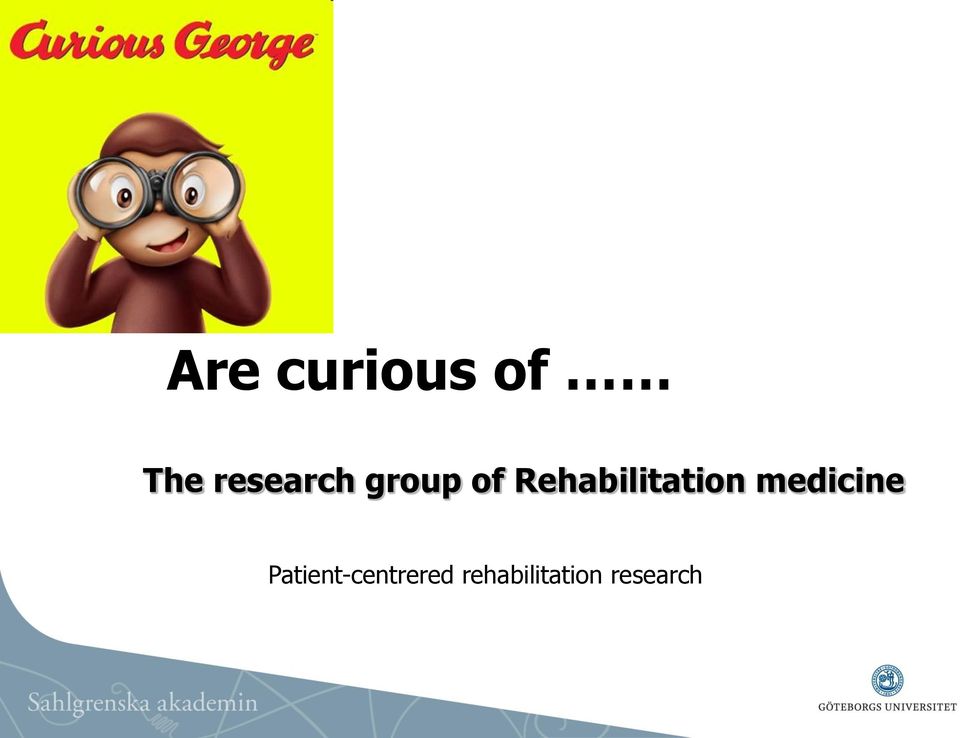 Curious George

Are curious of ……

The research group of Rehabilitation medicine

Patient-centrered rehabilitation research

Sahlgrenska akademin

GÖTEBORGS UNIVERSITET